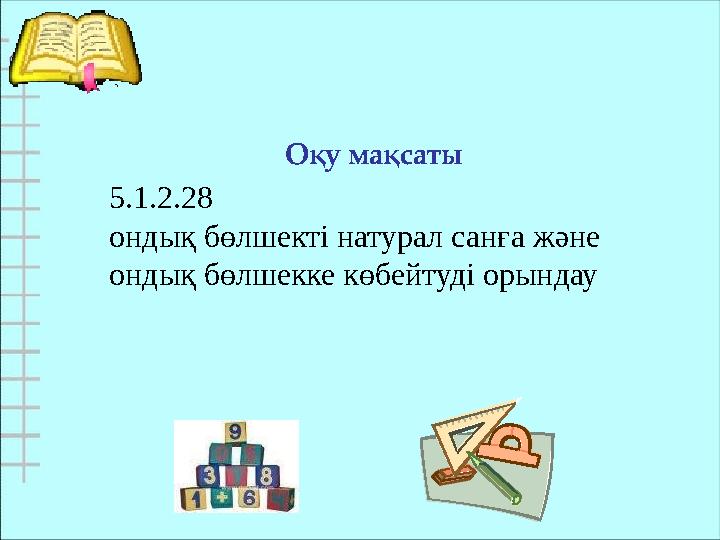 Оқу мақсаты

5.1.2.28
ондық бөлшекті натурал санға және ондық бөлшекке көбейтуді орындау

9
3 8
1 + 6